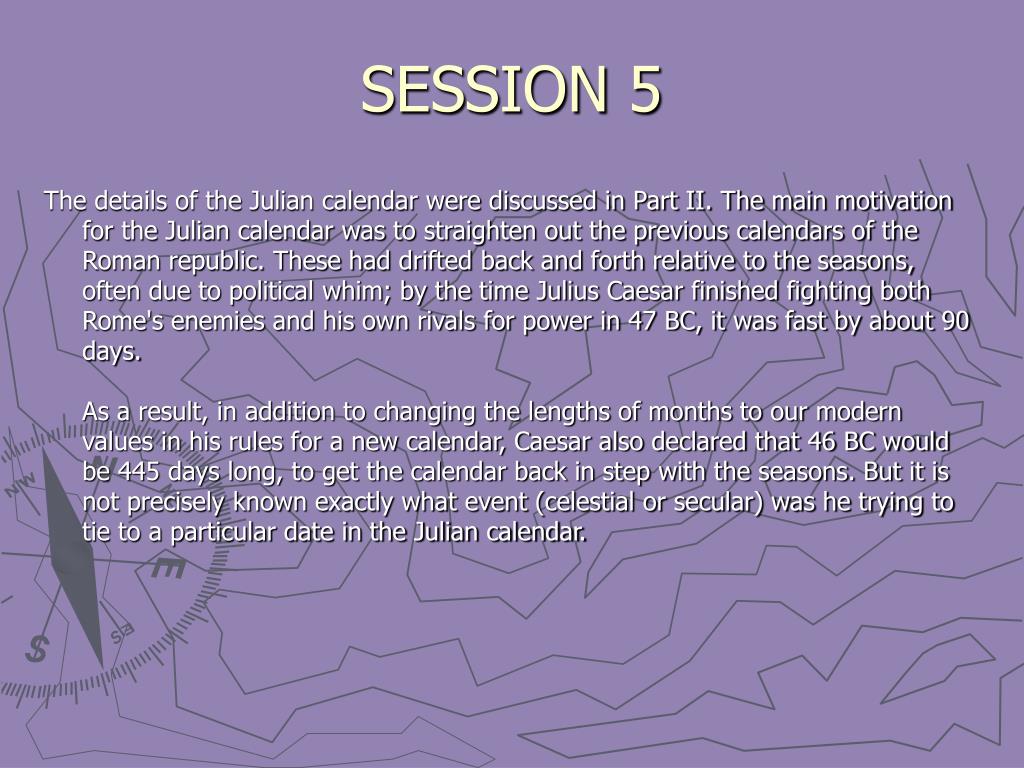 SESSION 5

The details of the Julian calendar were discussed in Part II. The main motivation for the Julian calendar was to straighten out the previous calendars of the Roman republic. These had drifted back and forth relative to the seasons, often due to political whim; by the time Julius Caesar finished fighting both Rome's enemies and his own rivals for power in 47 BC, it was fast by about 90 days.

As a result, in addition to changing the lengths of months to our modern values in his rules for a new calendar, Caesar also declared that 46 BC would be 445 days long, to get the calendar back in step with the seasons. But it is not precisely known exactly what event (celestial or secular) was he trying to tie to a particular date in the Julian calendar.

NW

E

S

SE